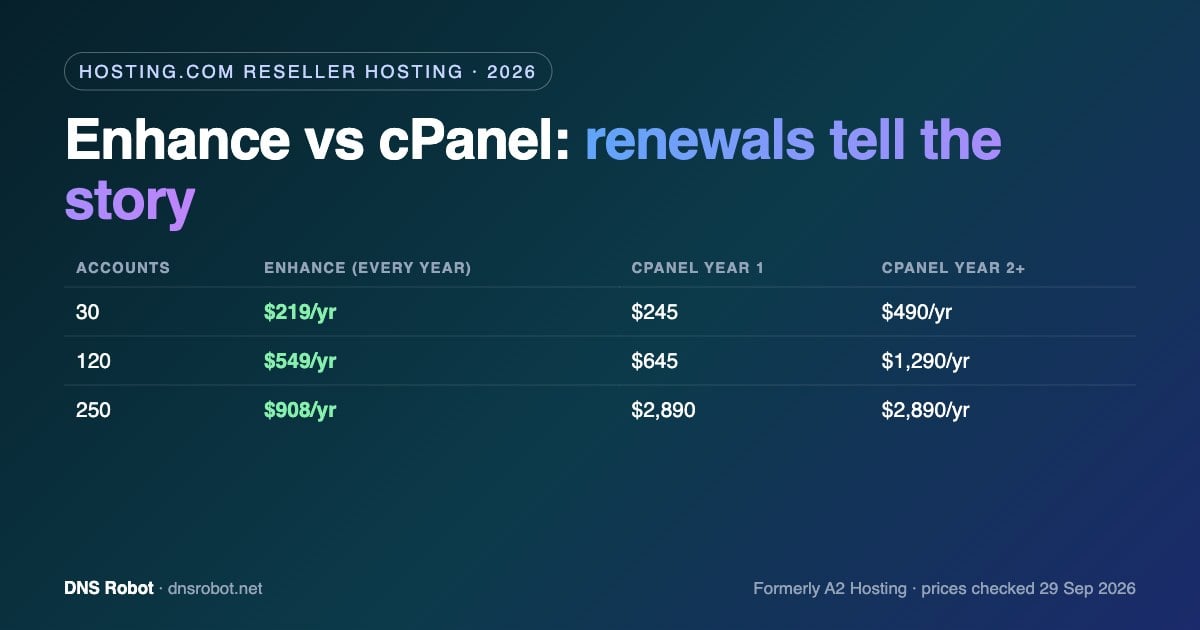 HOSTING.COM RESELLER HOSTING · 2026

Enhance vs cPanel: renewals tell the story

| ACCOUNTS | ENHANCE (EVERY YEAR) | CPANEL YEAR 1 | CPANEL YEAR 2+ |
|---|---|---|---|
| 30 | $219/yr | $245 | $490/yr |
| 120 | $549/yr | $645 | $1,290/yr |
| 250 | $908/yr | $2,890 | $2,890/yr |

DNS Robot · dnsrobot.net

Formerly A2 Hosting · prices checked 29 Sep 2026